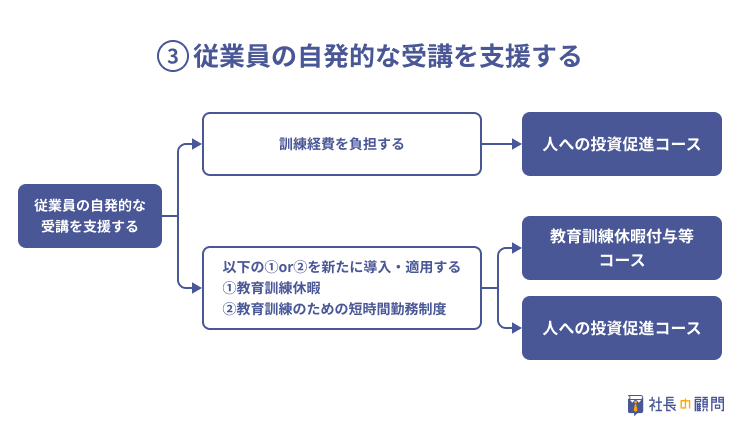 ③ 従業員の自発的な受講を支援する

従業員の自発的な受講を支援する

訓練経費を負担する

人への投資促進コース

以下の①or②を新たに導入・適用する
①教育訓練休暇
②教育訓練のための短時間勤務制度

教育訓練休暇付与等コース

人への投資促進コース

社長の顧問